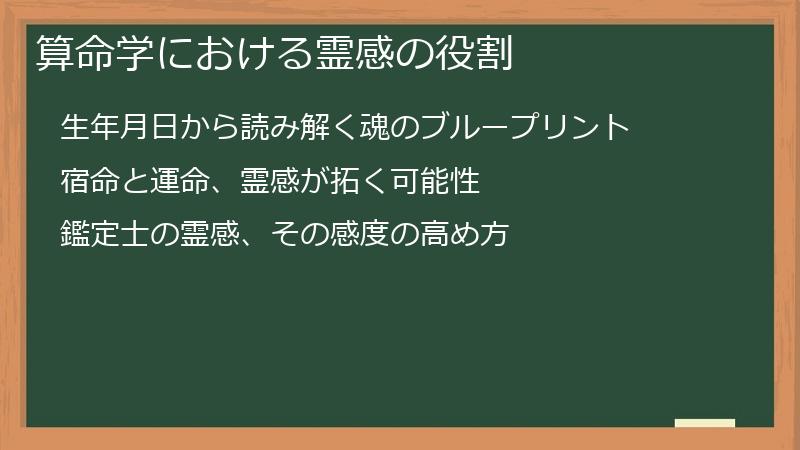 算命学における霊感の役割

生年月日から読み解く魂のブループリント

宿命と運命、霊感が拓く可能性

鑑定士の霊感、その感度の高め方